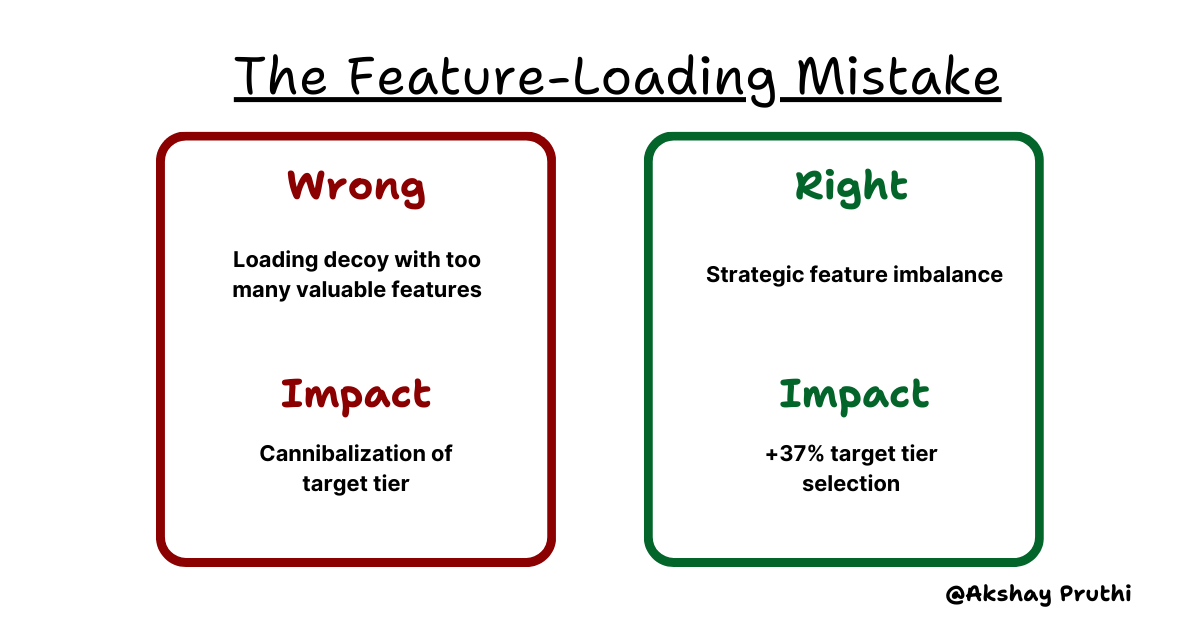 The Feature-Loading Mistake

Wrong

Loading decoy with too many valuable features

Impact

Cannibalization of target tier

Right

Strategic feature imbalance

Impact

+37% target tier selection

@Akshay Pruthi